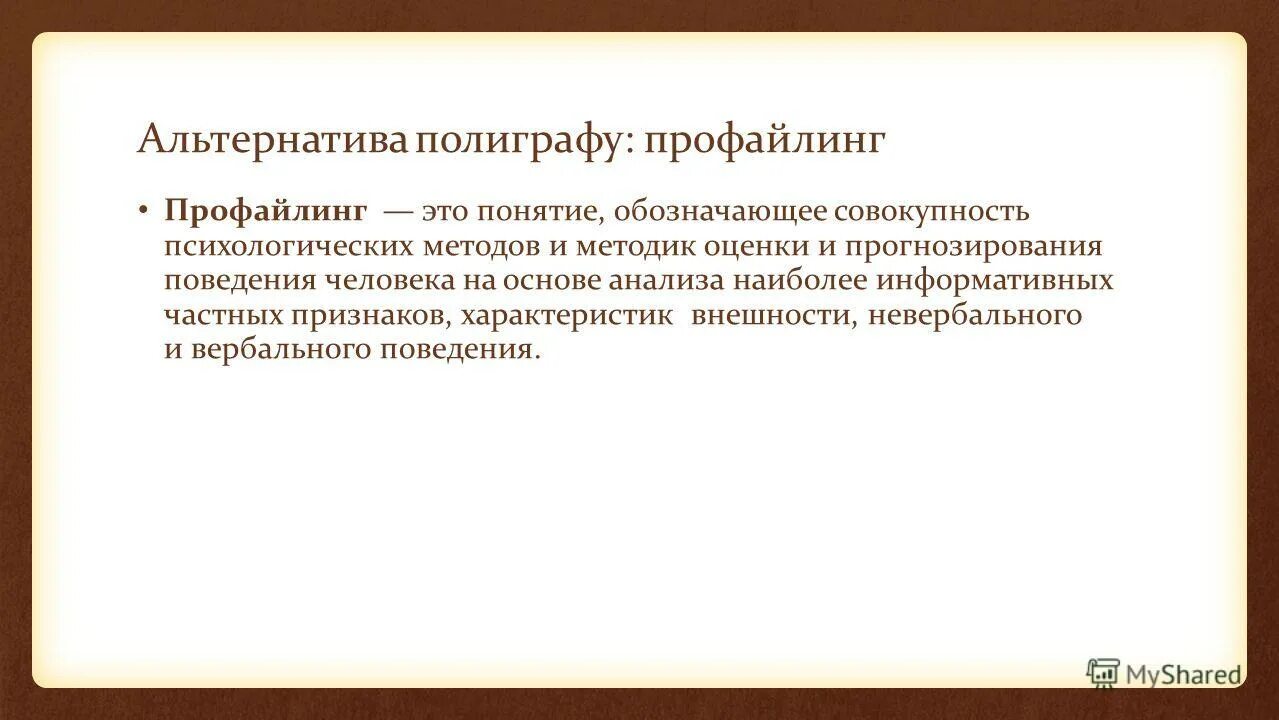 Альтернатива полиграфу: профайлинг

• Профайлинг — это понятие, обозначающее совокупность психологических методов и методик оценки и прогнозирования поведения человека на основе анализа наиболее информативных частных признаков, характеристик внешности, невербального и вербального поведения.

MyShared